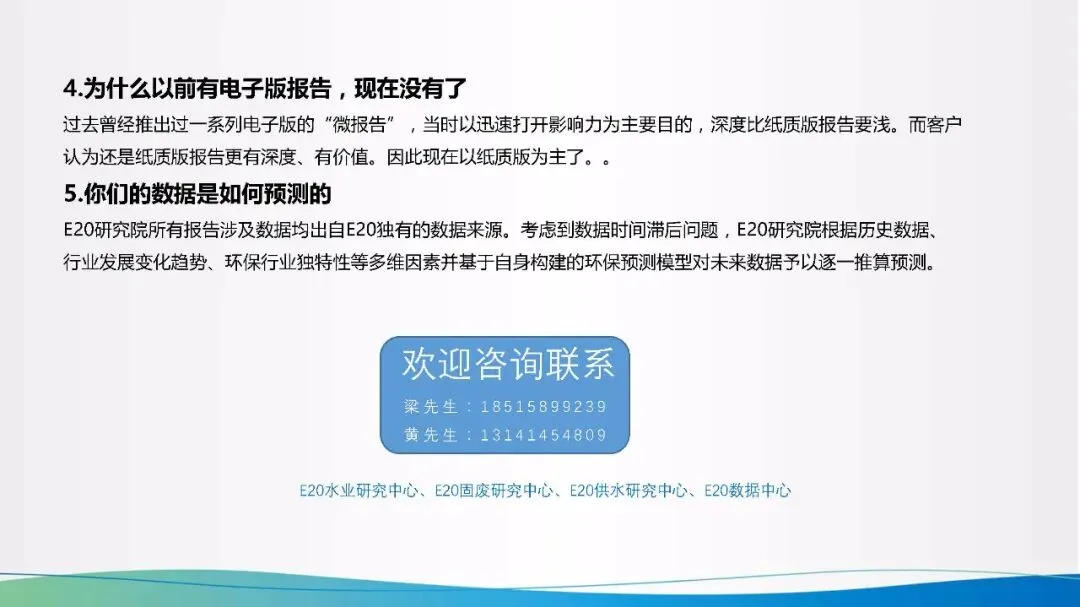 4.为什么以前有电子版报告，现在没有了

过去曾经推出过一系列电子版的“微报告”，当时以迅速打开影响力为主要目的，深度比纸质版报告要浅。而客户认为还是纸质版报告更有深度、有价值。因此现在以纸质版为主了。。

5.你们的数据是如何预测的

E20研究院所有报告涉及数据均出自E20独有的数据来源。考虑到数据时间滞后问题，E20研究院根据历史数据、行业发展变化趋势、环保行业独特性等多维因素并基于自身构建的环保预测模型对未来数据予以逐一推算预测。

欢迎咨询联系

梁先生：18515899239

黄先生：13141454809

E20水业研究中心、E20固废研究中心、E20供水研究中心、E20数据中心